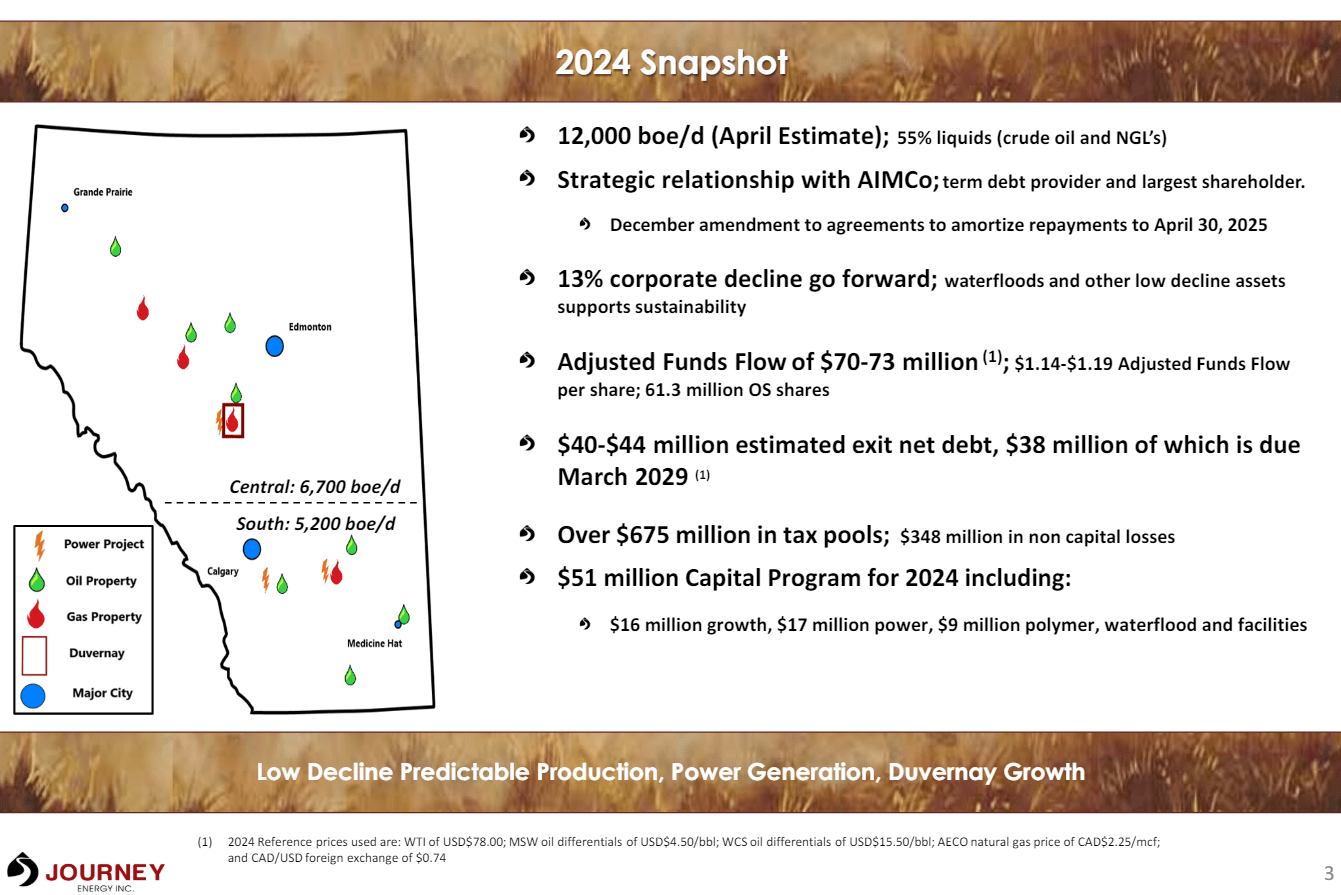 2024 Snapshot

Grande Prairie

Edmonton

Central: 6,700 boe/d

South: 5,200 boe/d

Calgary

Medicine Hat

Power Project

Oil Property

Gas Property

Duvernay

Major City

12,000 boe/d (April Estimate); 55% liquids (crude oil and NGL's)

Strategic relationship with AIMCo; term debt provider and largest shareholder.

December amendment to agreements to amortize repayments to April 30, 2025

13% corporate decline go forward; waterfloods and other low decline assets supports sustainability

Adjusted Funds Flow of \$70-73 million $^{(1)}$; \$1.14-\$1.19 Adjusted Funds Flow per share; 61.3 million OS shares

\$40-\$44 million estimated exit net debt, \$38 million of which is due March 2029 $^{(1)}$

Over \$675 million in tax pools; \$348 million in non capital losses

\$51 million Capital Program for 2024 including:

\$16 million growth, \$17 million power, \$9 million polymer, waterflood and facilities

Low Decline Predictable Production, Power Generation, Duvernay Growth

(1) 2024 Reference prices used are: WTI of USD\$78.00; MSW oil differentials of USD\$4.50/bbl; WCS oil differentials of USD\$15.50/bbl; AECO natural gas price of CAD\$2.25/mcf; and CAD/USD foreign exchange of \$0.74

JOURNEY ENERGY INC.

3